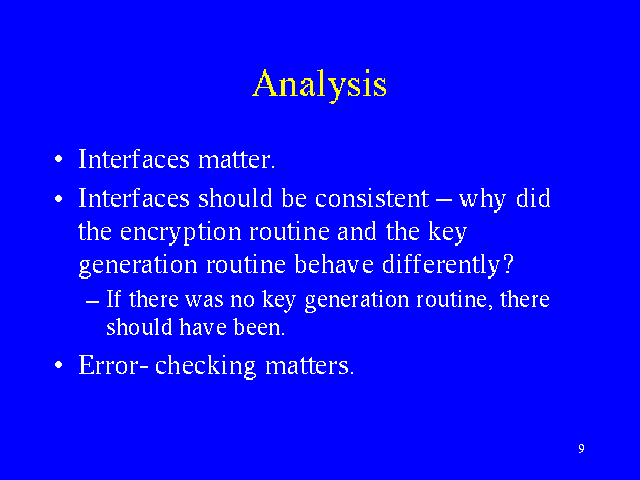 Analysis

• Interfaces matter.

• Interfaces should be consistent – why did the encryption routine and the key generation routine behave differently?

– If there was no key generation routine, there should have been.

• Error- checking matters.

9